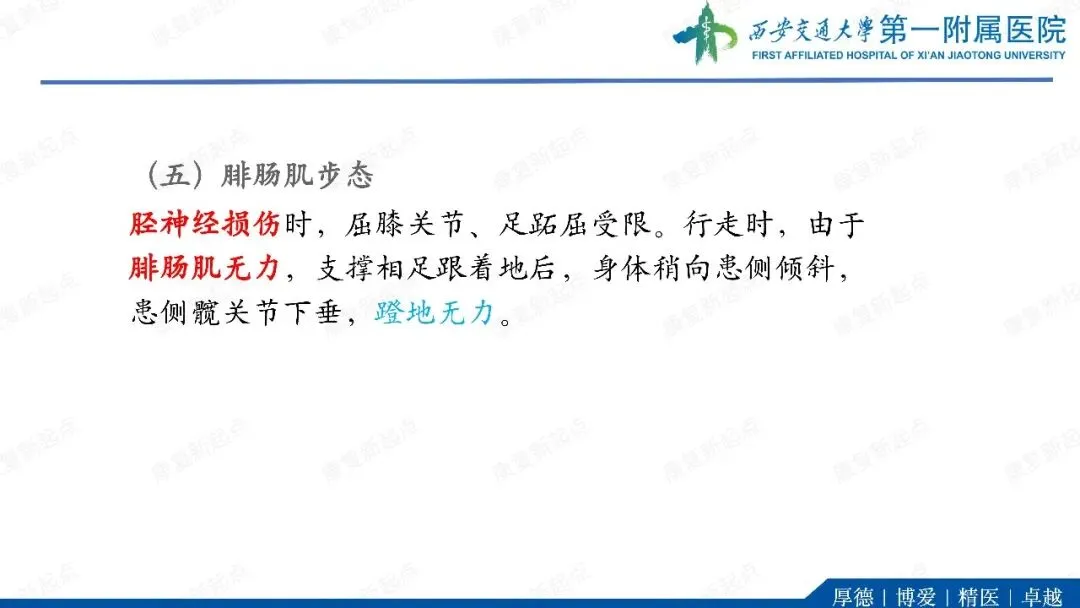 西安交通大學第一附属医院
FIRST AFFILIATED HOSPITAL OF XI'AN JIAOTONG UNIVERSITY

（五）腓肠肌步态

胫神经损伤时，屈膝关节、足跖屈受限。行走时，由于腓肠肌无力，支撑相足跟着地后，身体稍向患侧倾斜，患侧髋关节下垂，蹬地无力。

康复新起点

厚德 | 博爱 | 精医 | 卓越